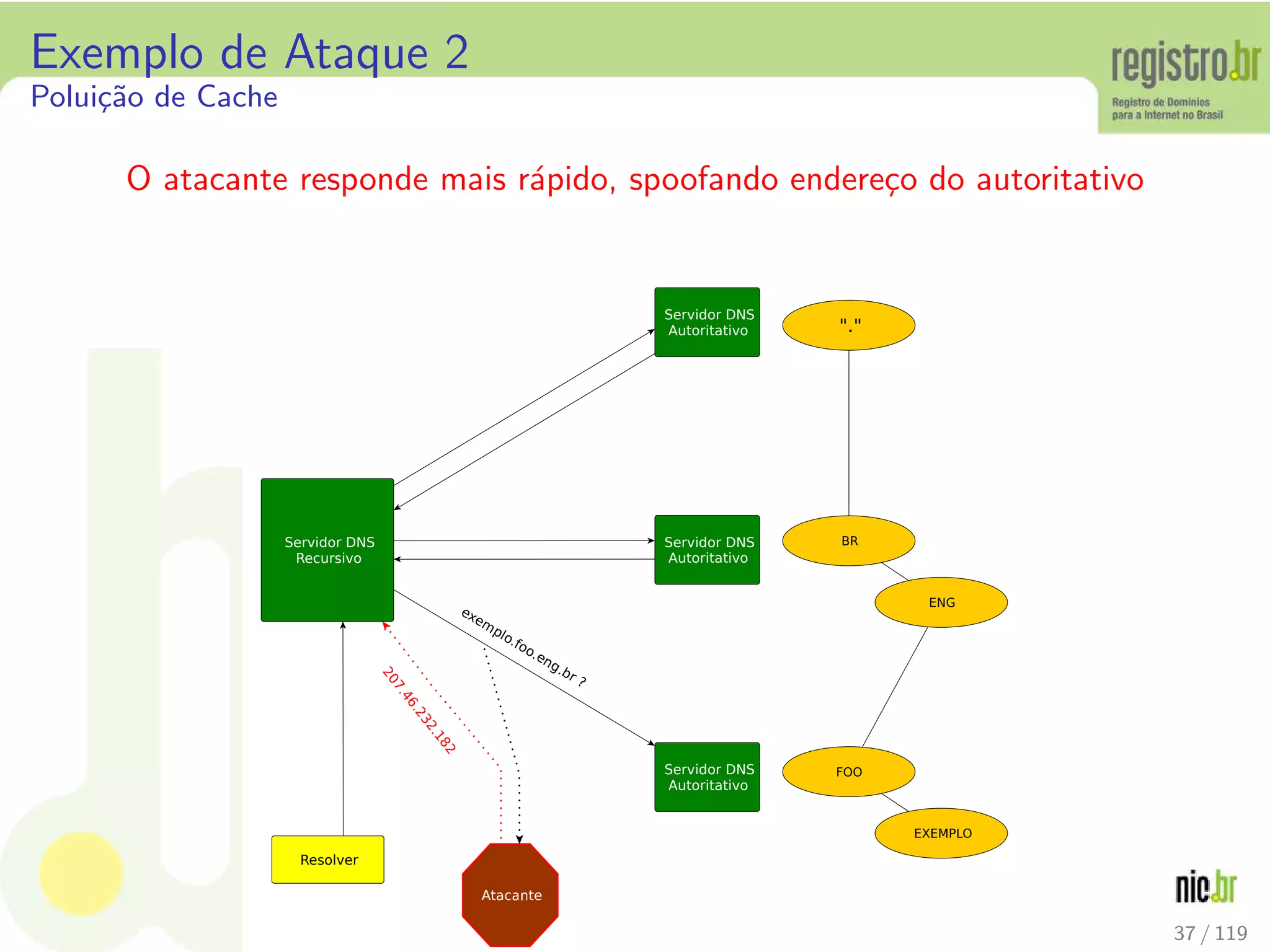 Exemplo de Ataque 2
Poluição de Cache

registro.br
Registro de Domínios para a Internet no Brasil

O atacante responde mais rápido, spoofando endereço do autoritativo

Servidor DNS Autoritativo

"."

Servidor DNS Recursivo

Servidor DNS Autoritativo

BR

ENG

exemplo.foo.eng.br ?

207.46.232.182

Servidor DNS Autoritativo

FOO

EXEMPLO

Resolver

Atacante

nic.br

37 / 119